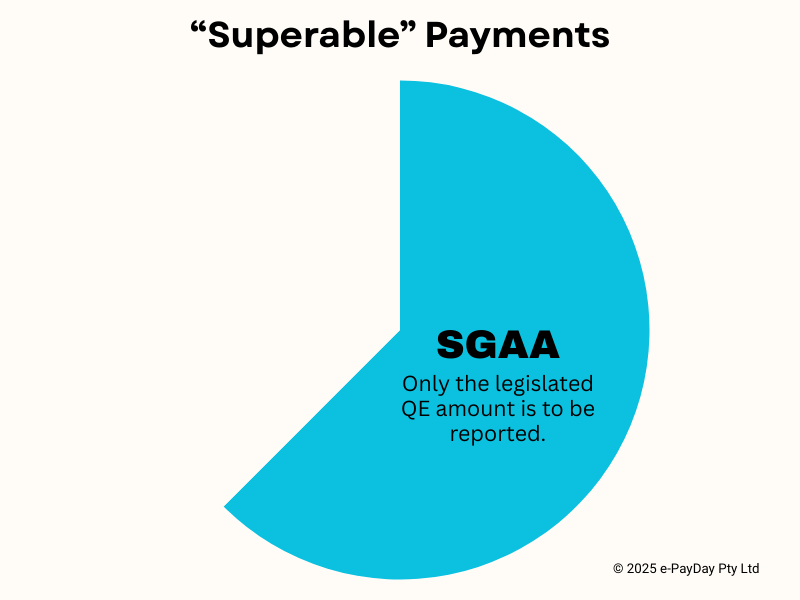 “Superable” Payments

SGAA

Only the legislated QE amount is to be reported.

© 2025 e-PayDay Pty Ltd